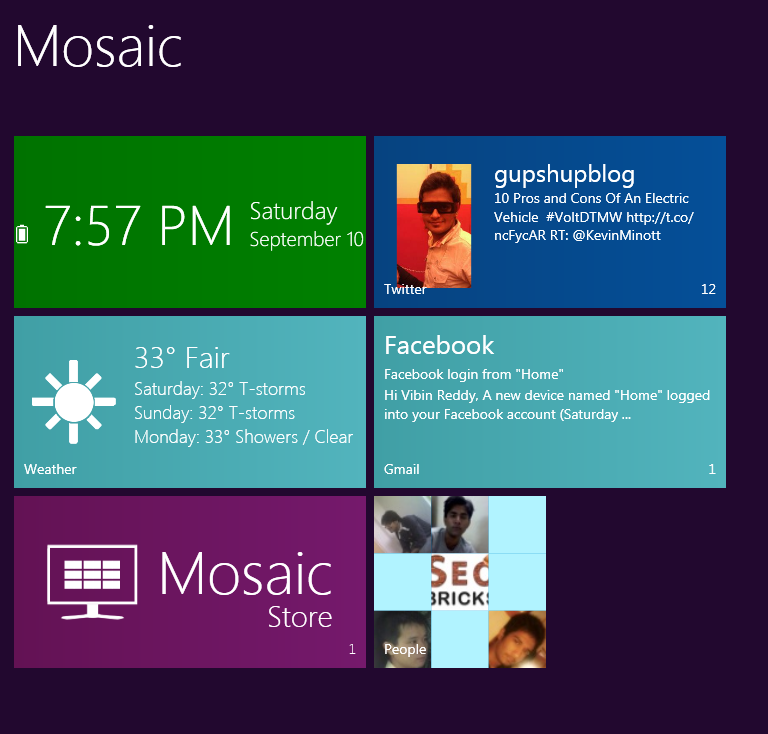 Mosaic

7:57 PM
Saturday
September 10

gupshupblog
10 Pros and Cons Of An Electric Vehicle #VoltDTMW http://t.co/ncFycAR RT: @KevinMinott
Twitter
12

33° Fair
Saturday: 32° T-storms
Sunday: 32° T-storms
Monday: 33° Showers / Clear
Weather

Facebook
Facebook login from "Home"
Hi Vibin Reddy, A new device named "Home" logged into your Facebook account (Saturday ...
Gmail
1

Mosaic
Store
1

SEO
BRICKS
People